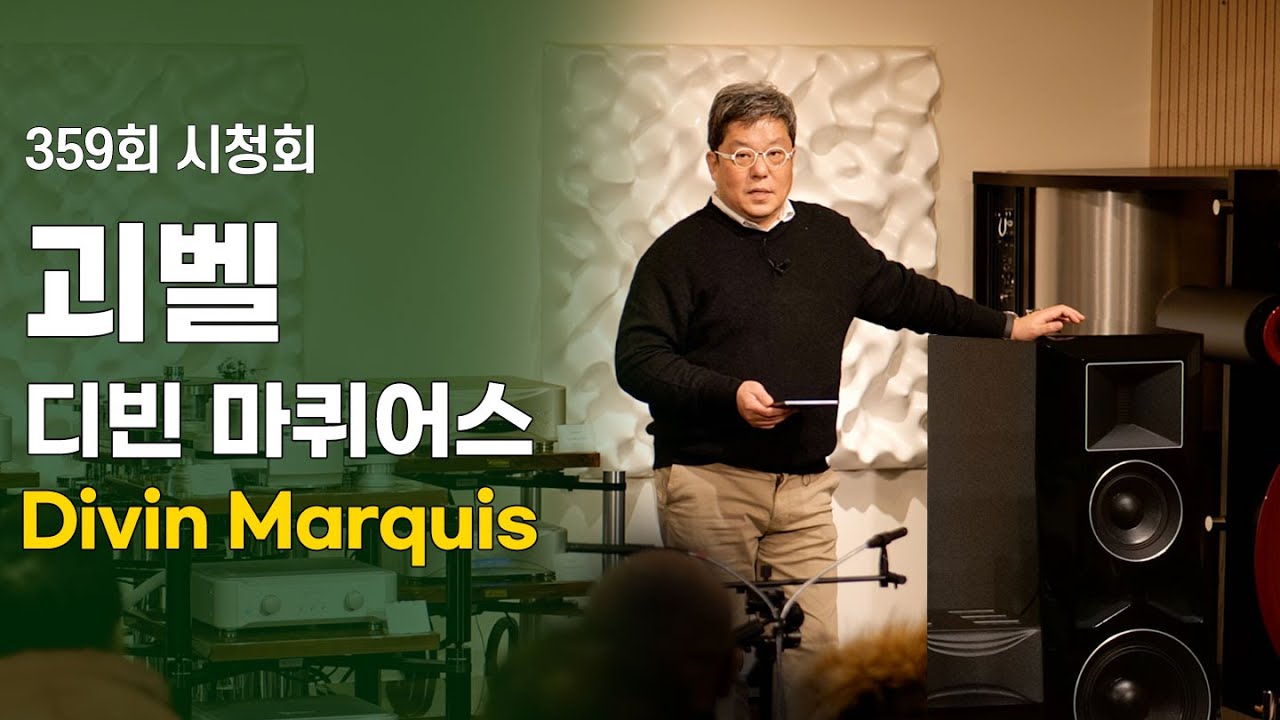 359회 시청회

괴벨

디빈 마퀴어스

Divin Marquis